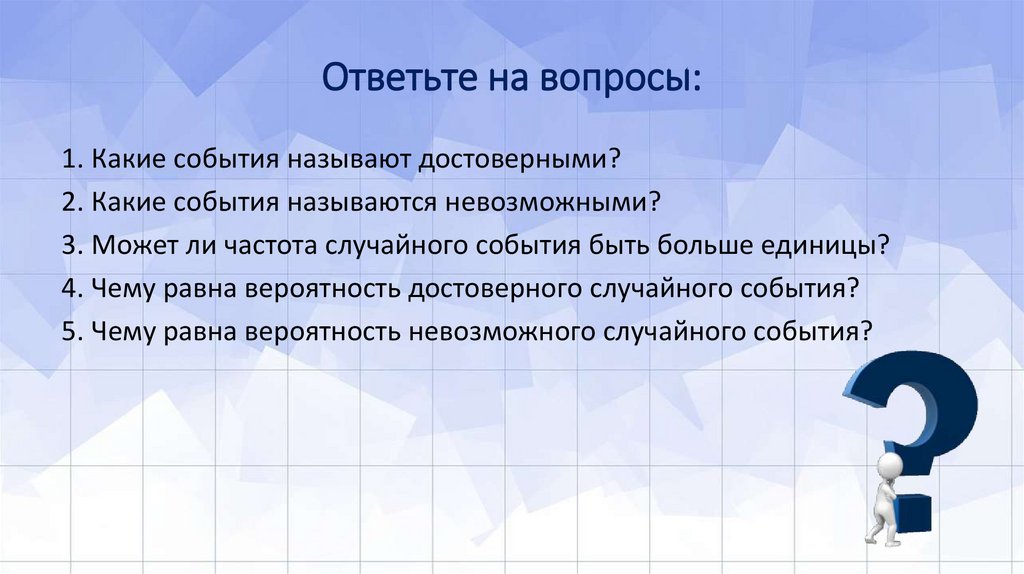 Ответьте на вопросы:

1. Какие события называют достоверными?
2. Какие события называются невозможными?
3. Может ли частота случайного события быть больше единицы?
4. Чему равна вероятность достоверного случайного события?
5. Чему равна вероятность невозможного случайного события?